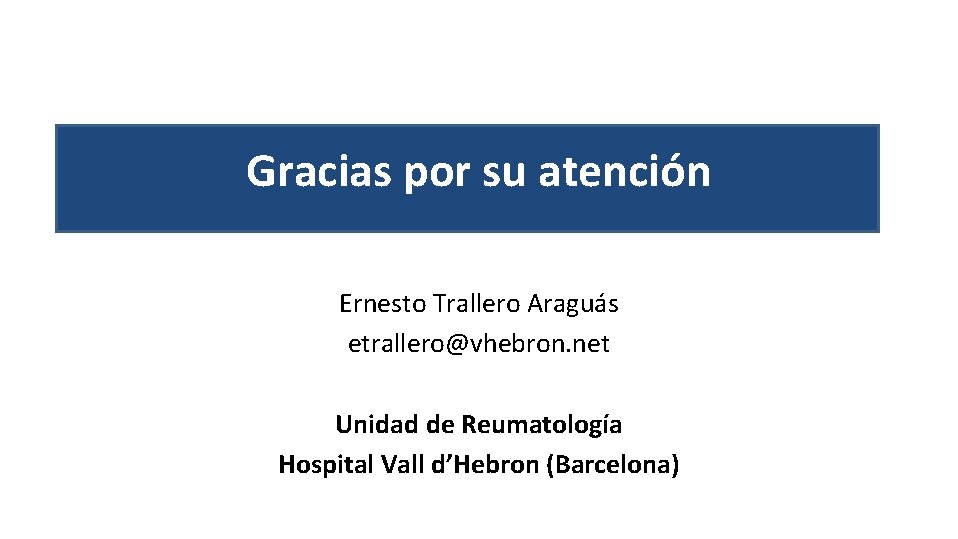 Gracias por su atención

Ernesto Trallero Araguás
etrallero@vhebron.net

Unidad de Reumatología
Hospital Vall d'Hebron (Barcelona)